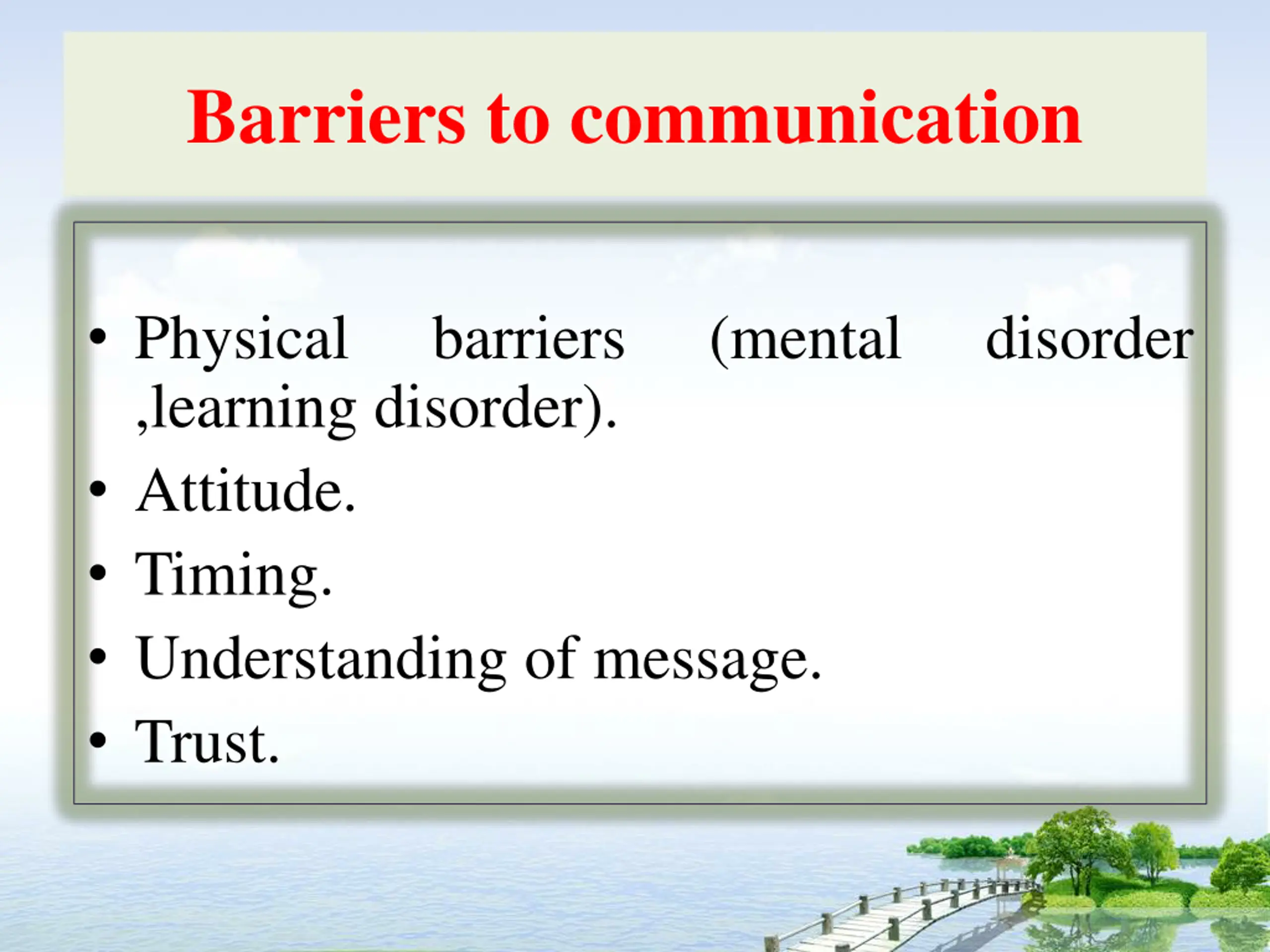 Barriers to communication

• Physical barriers (mental disorder ,learning disorder).
• Attitude.
• Timing.
• Understanding of message.
• Trust.